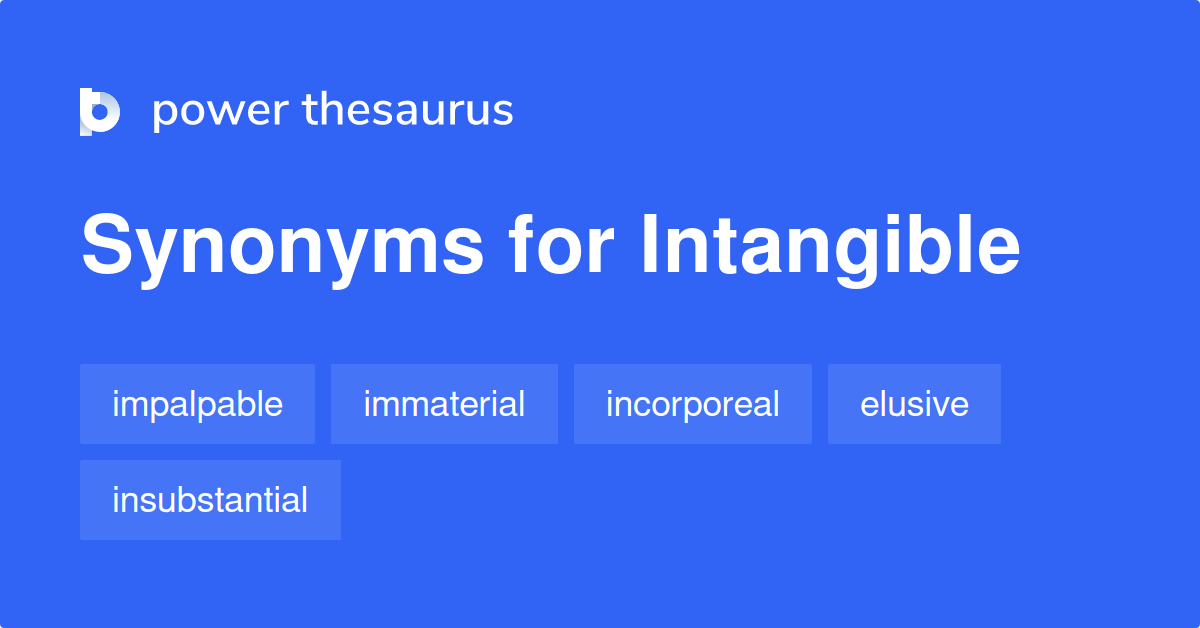 power thesaurus

Synonyms for Intangible

impalpable immaterial incorporeal elusive insubstantial